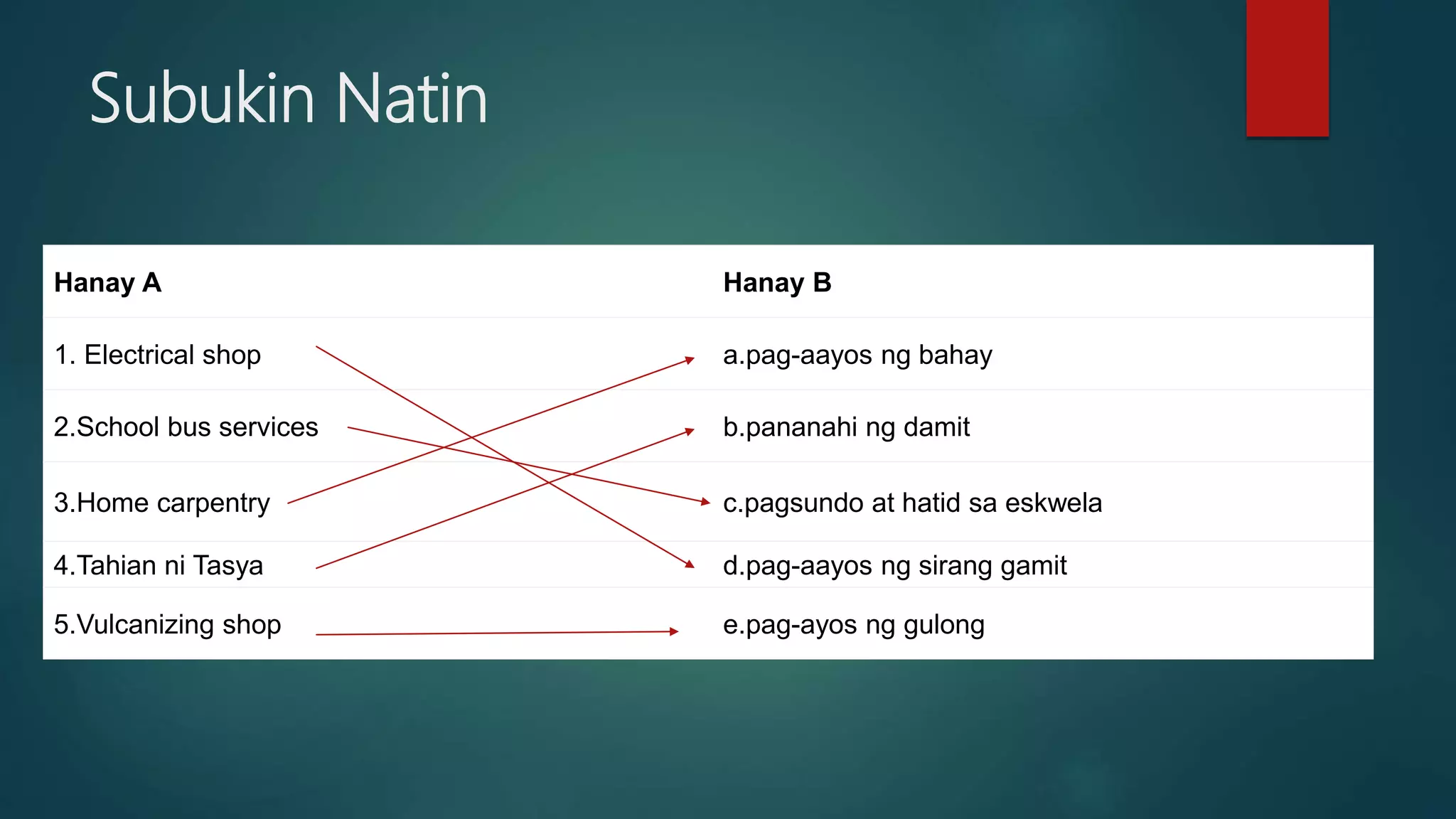 Subukin Natin

| Hanay A | Hanay B |
|---|---|
| 1. Electrical shop | a.pag-aayos ng bahay |
| 2.School bus services | b.pananahi ng damit |
| 3.Home carpentry | c.pagsundo at hatid sa eskwela |
| 4.Tahian ni Tasya | d.pag-aayos ng sirang gamit |
| 5.Vulcanizing shop | e.pag-ayos ng gulong |